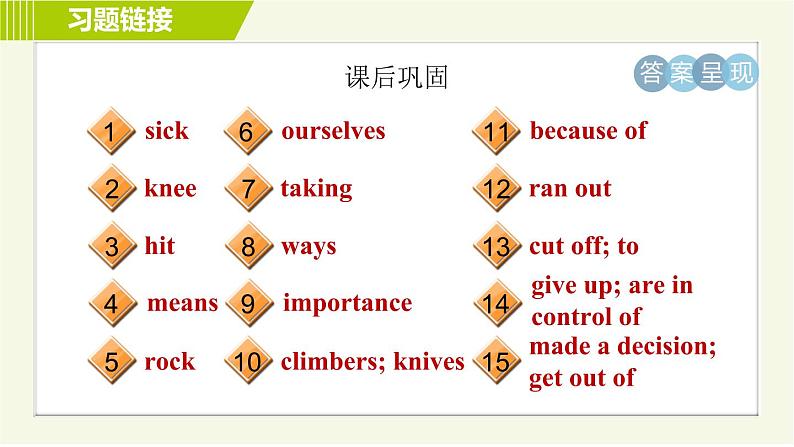 习题链接

课后巩固

答案呈现

1 sick
2 knee
3 hit
4 means
5 rock

6 ourselves
7 taking
8 ways
9 importance
10 climbers; knives

11 because of
12 ran out
13 cut off; to
14 give up; are in control of
15 made a decision; get out of